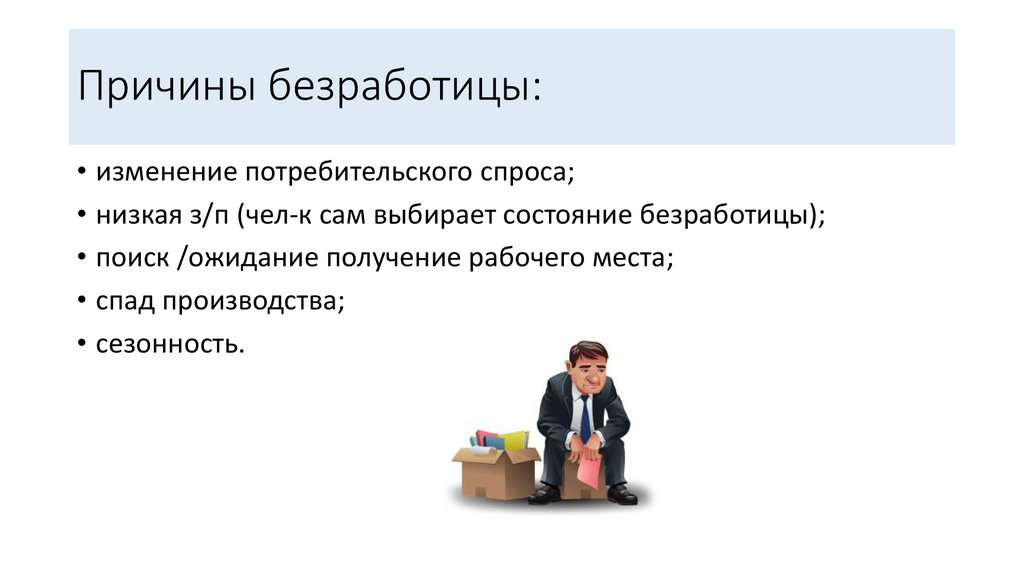 Причины безработицы:

• изменение потребительского спроса;
• низкая з/п (чел-к сам выбирает состояние безработицы);
• поиск /ожидание получение рабочего места;
• спад производства;
• сезонность.